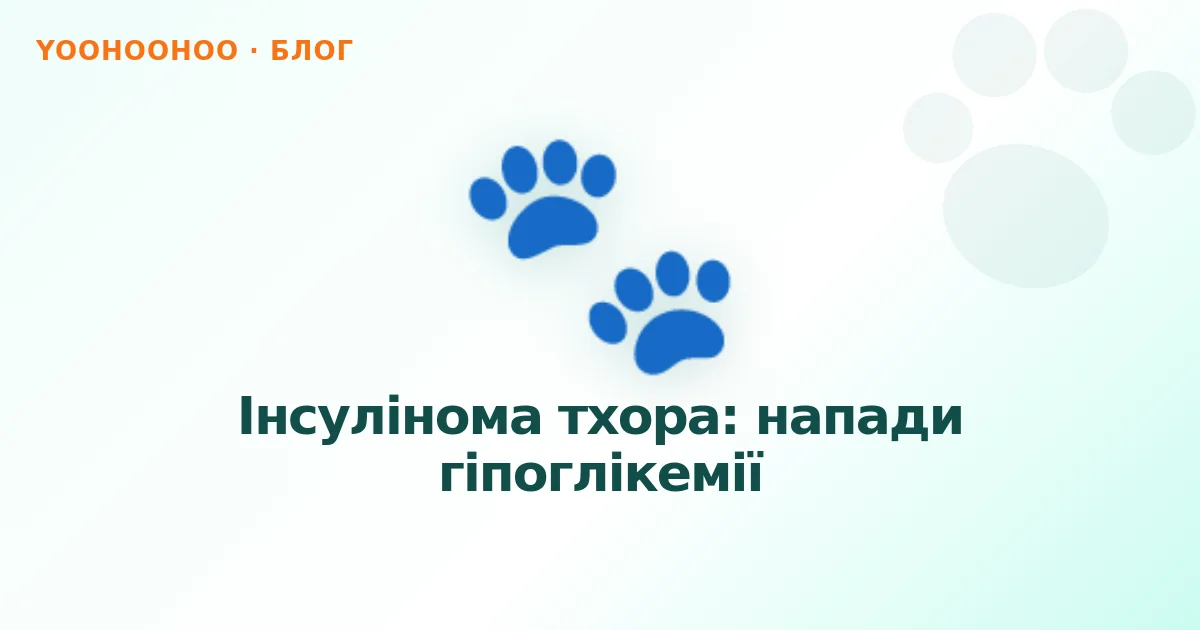 YOOHOOHOO · БЛОГ

Інсулінома тхора: напади гіпоглікемії